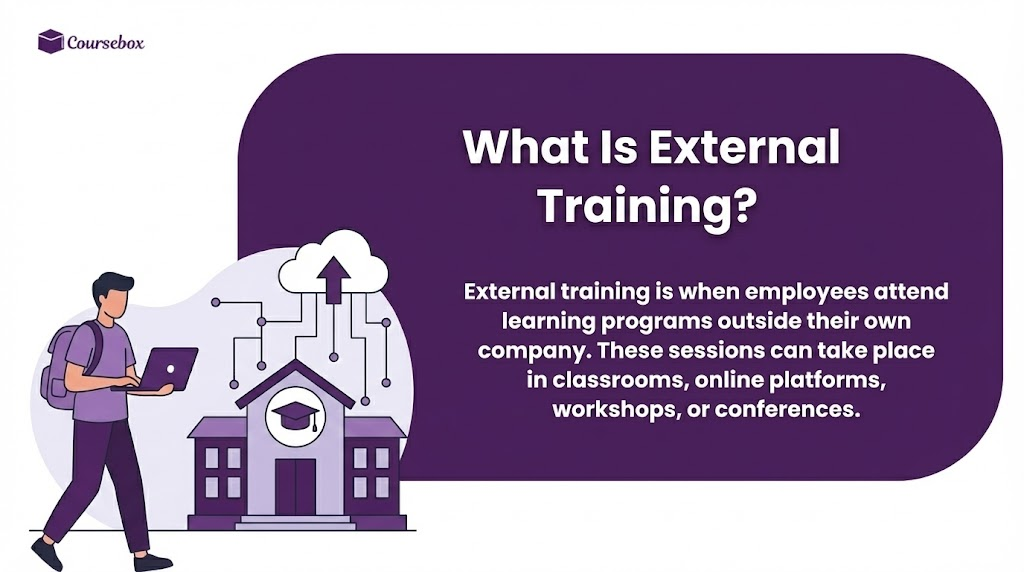 Coursebox

What Is External Training?

External training is when employees attend learning programs outside their own company. These sessions can take place in classrooms, online platforms, workshops, or conferences.